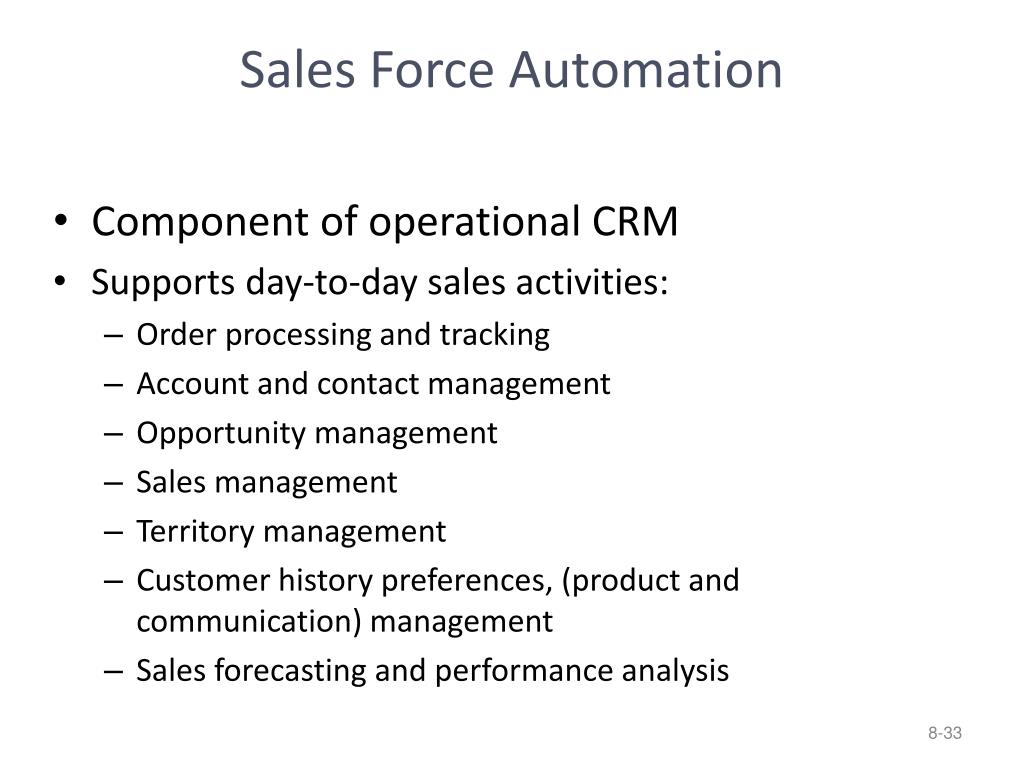 Sales Force Automation

• Component of operational CRM
• Supports day-to-day sales activities:
– Order processing and tracking
– Account and contact management
– Opportunity management
– Sales management
– Territory management
– Customer history preferences, (product and communication) management
– Sales forecasting and performance analysis

8-33